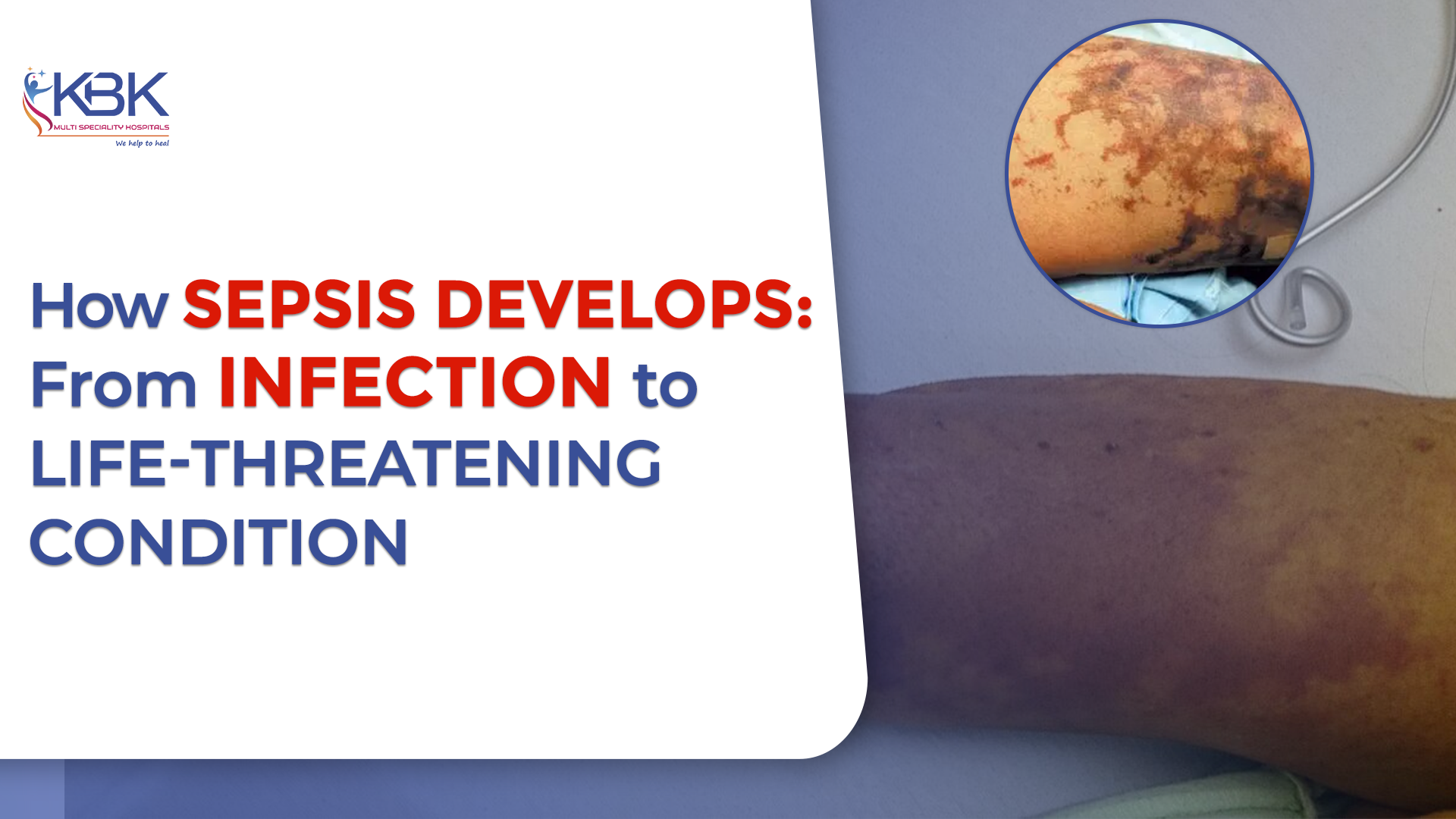 KBK
MULTI SPECIALITY HOSPITALS
We help to heal

How SEPSIS DEVELOPS: From INFECTION to LIFE-THREATENING CONDITION